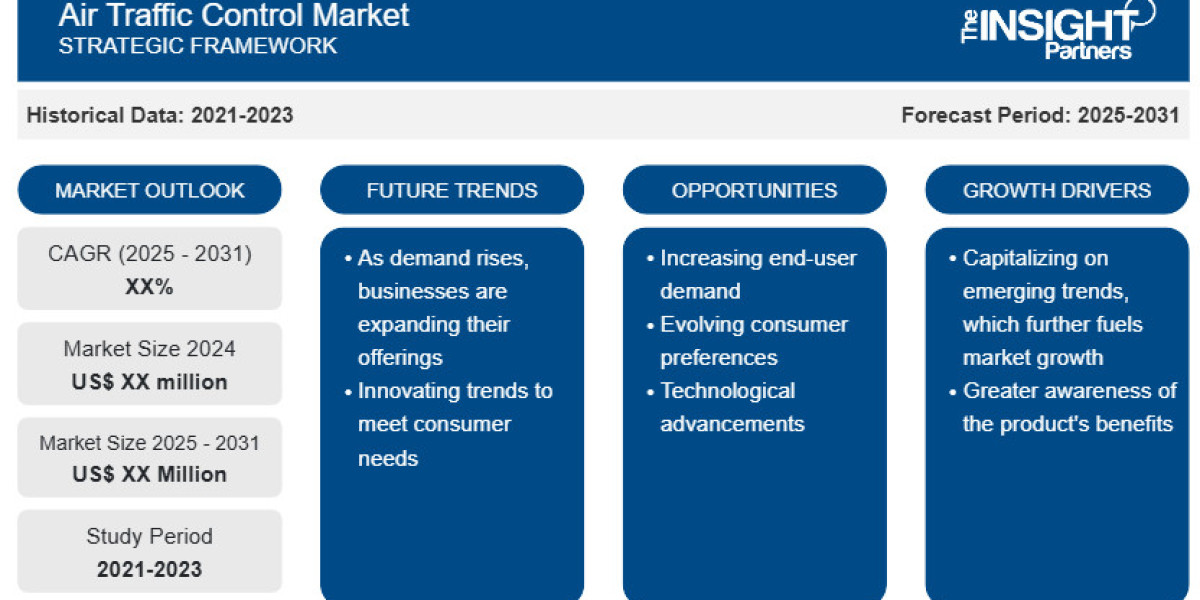 Air Traffic Control Market
STRATEGIC FRAMEWORK

The INSIGHT Partners

Historical Data: 2021-2023

Forecast Period: 2025-2031

MARKET OUTLOOK

CAGR (2025 - 2031)
XX%

Market Size 2024
US$ XX million

Market Size 2025 - 2031
US$ XX Million

Study Period
2021-2023

FUTURE TRENDS

• As demand rises, businesses are expanding their offerings
• Innovating trends to meet consumer needs

OPPORTUNITIES

• Increasing end-user demand
• Evolving consumer preferences
• Technological advancements

GROWTH DRIVERS

• Capitalizing on emerging trends, which further fuels market growth
• Greater awareness of the product's benefits